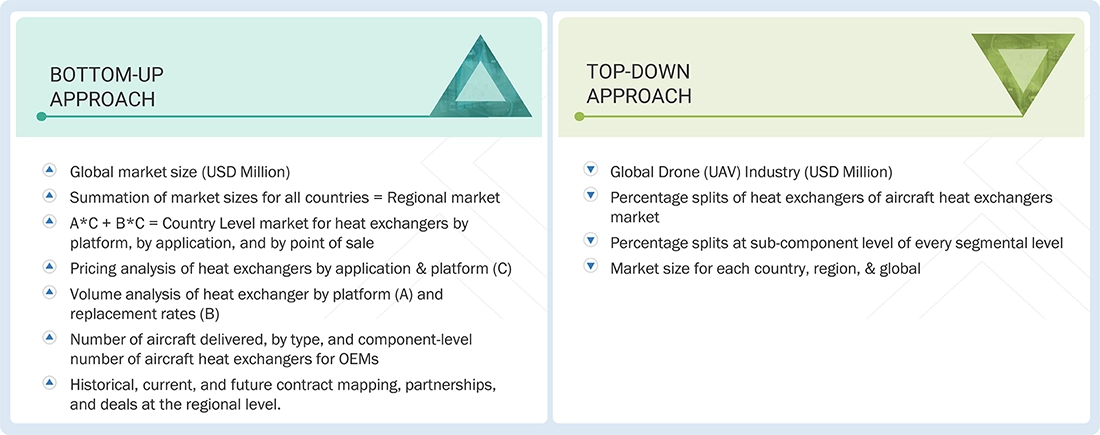 BOTTOM-UP APPROACH

Global market size (USD Million)

Summation of market sizes for all countries = Regional market

A*C + B*C = Country Level market for heat exchangers by platform, by application, and by point of sale

Pricing analysis of heat exchangers by application & platform (C)

Volume analysis of heat exchanger by platform (A) and replacement rates (B)

Number of aircraft delivered, by type, and component-level number of aircraft heat exchangers for OEMs

Historical, current, and future contract mapping, partnerships, and deals at the regional level.

TOP-DOWN APPROACH

Global Drone (UAV) Industry (USD Million)

Percentage splits of heat exchangers of aircraft heat exchangers market

Percentage splits at sub-component level of every segmental level

Market size for each country, region, & global